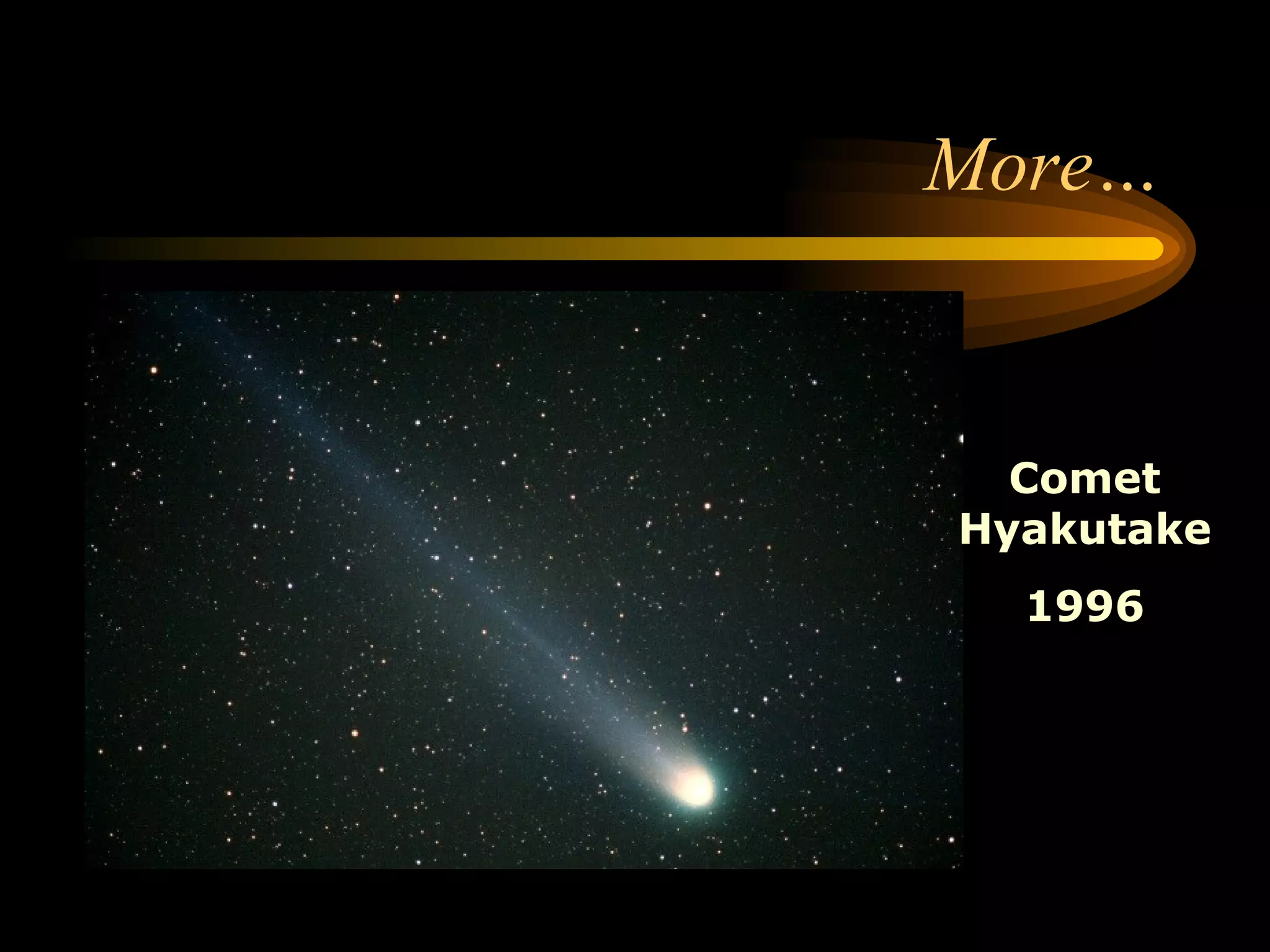 More…

Comet Hyakutake

1996